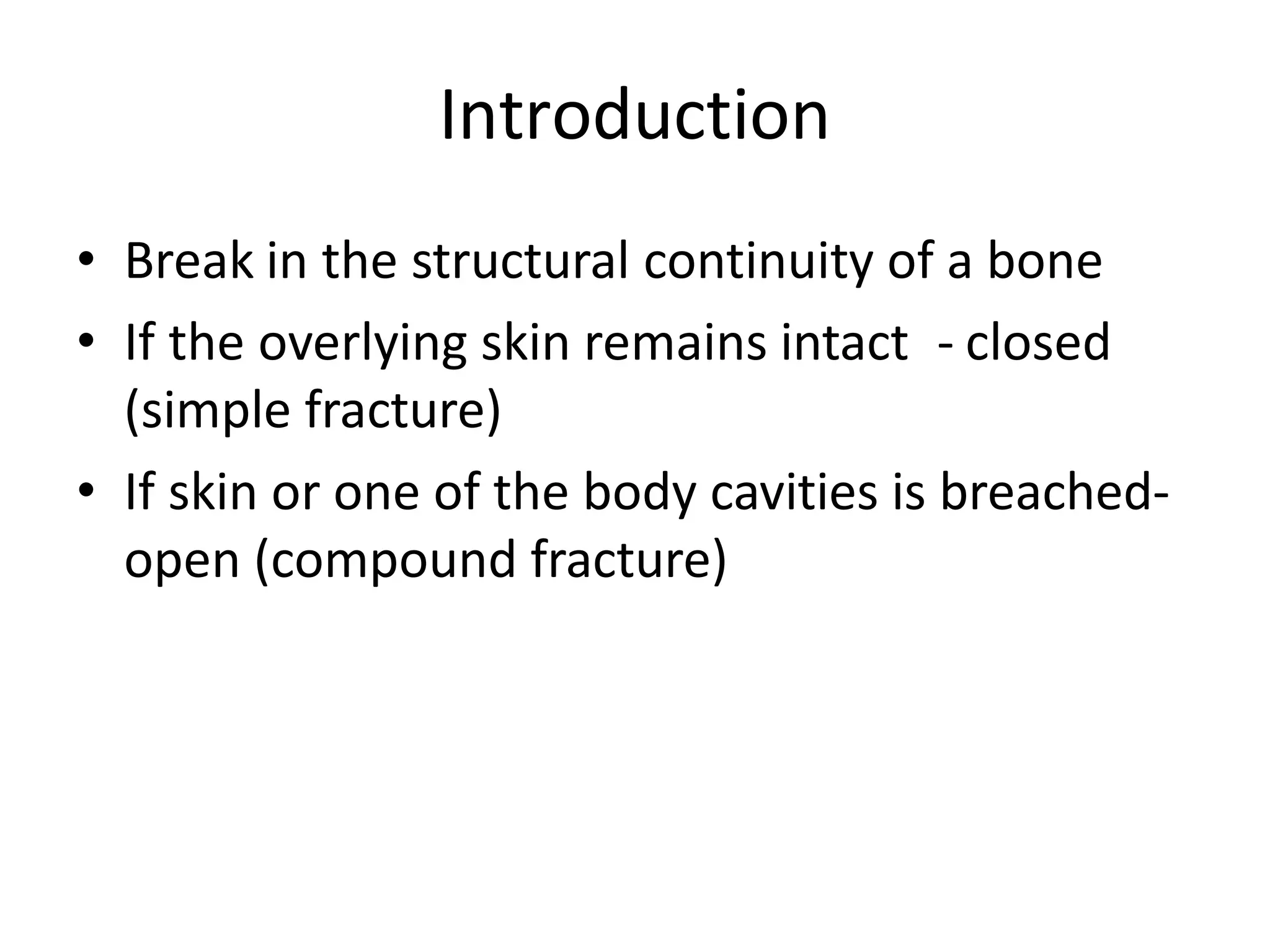 Introduction

• Break in the structural continuity of a bone
• If the overlying skin remains intact - closed (simple fracture)
• If skin or one of the body cavities is breached- open (compound fracture)